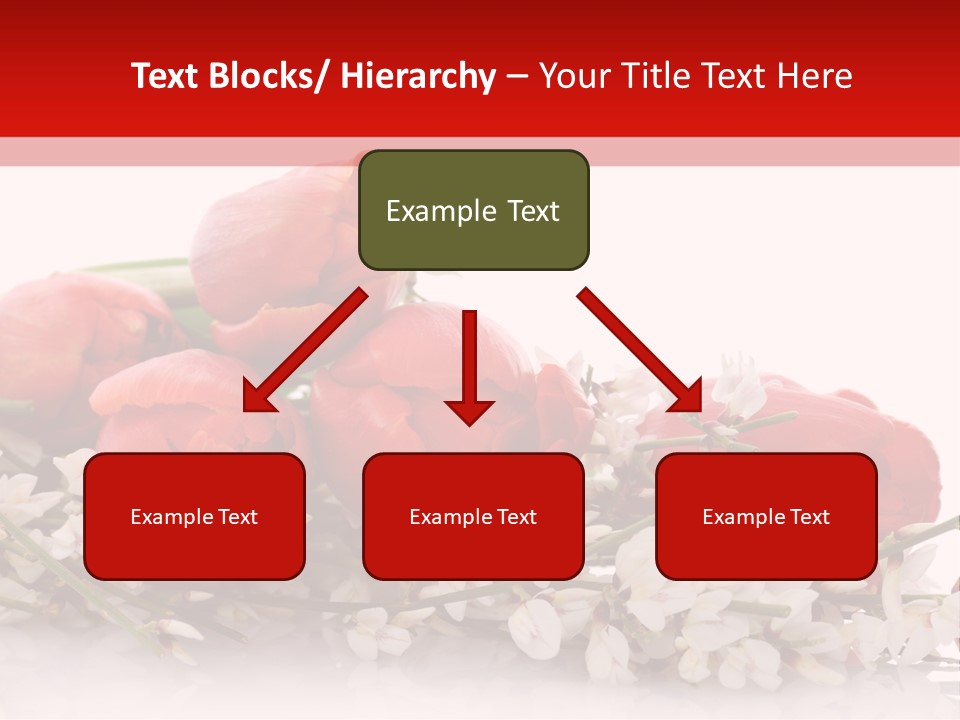 Text Blocks/ Hierarchy – Your Title Text Here

Example Text

Example Text

Example Text

Example Text